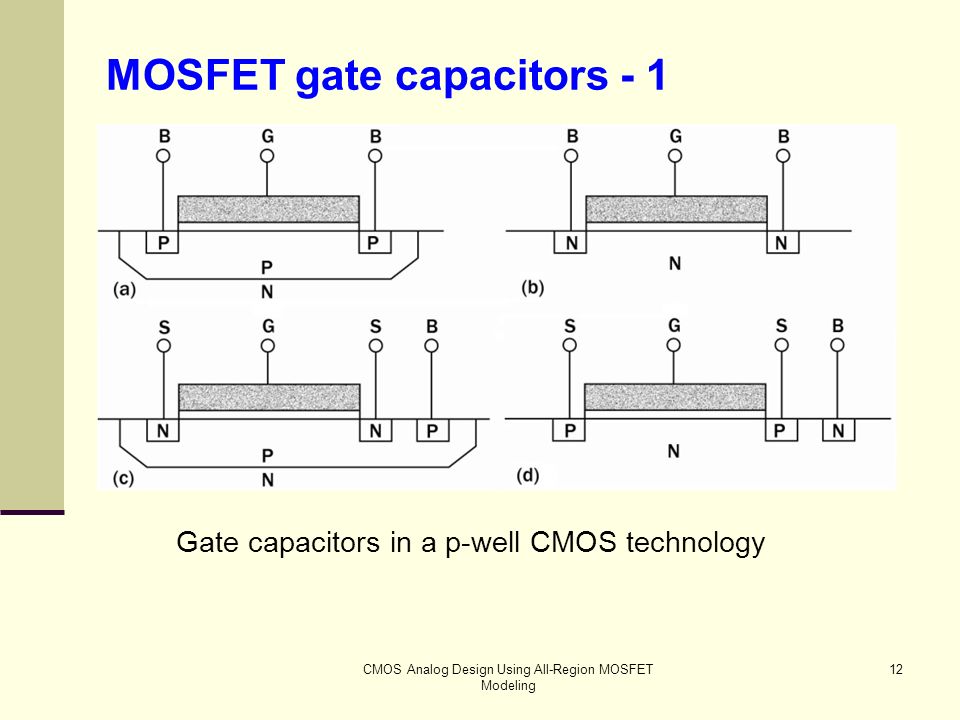 MOSFET gate capacitors - 1

B G B
P P
P
(a) N

B G B
N N
N
(b)

S G S B
N N P
P
(c) N

S G S B
P P N
N
(d)

Gate capacitors in a p-well CMOS technology

CMOS Analog Design Using All-Region MOSFET Modeling

12